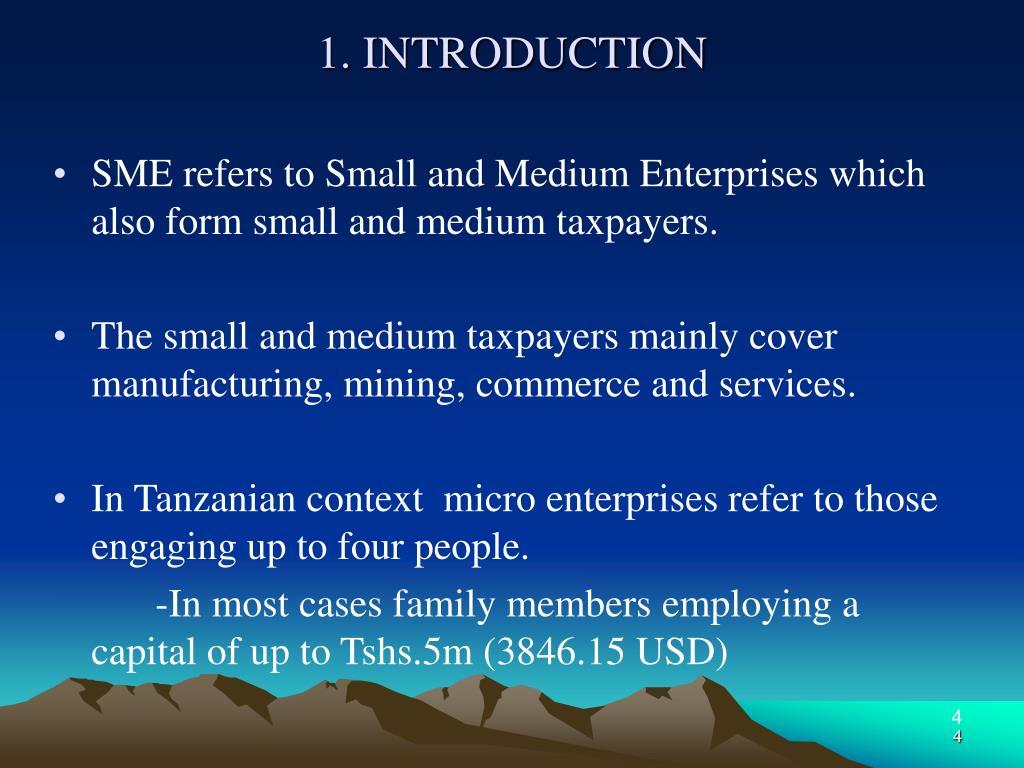 1. INTRODUCTION

• SME refers to Small and Medium Enterprises which also form small and medium taxpayers.

• The small and medium taxpayers mainly cover manufacturing, mining, commerce and services.

• In Tanzanian context micro enterprises refer to those engaging up to four people.

-In most cases family members employing a capital of up to Tshs.5m (3846.15 USD)

4
4